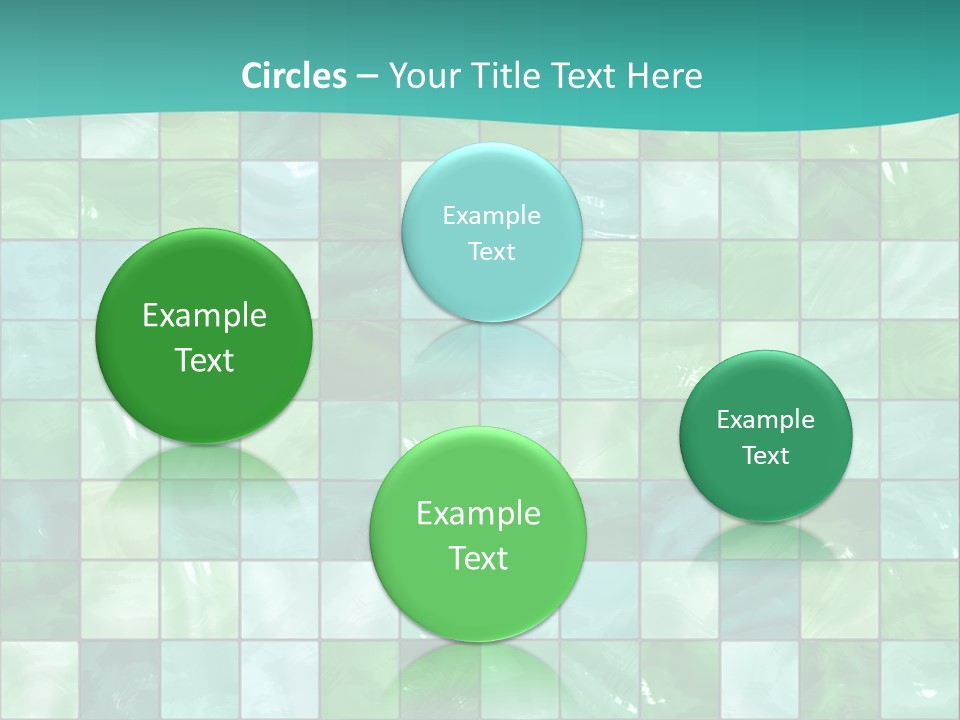 Circles – Your Title Text Here

Example Text

Example Text

Example Text

Example Text